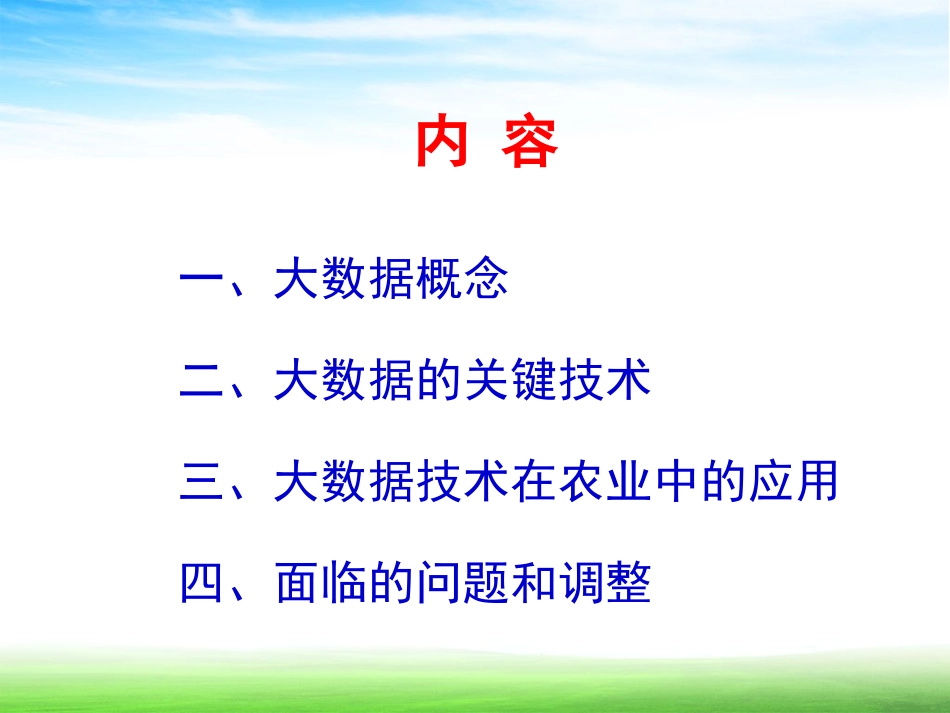 内 容

一、大数据概念

二、大数据的关键技术

三、大数据技术在农业中的应用

四、面临的问题和调整